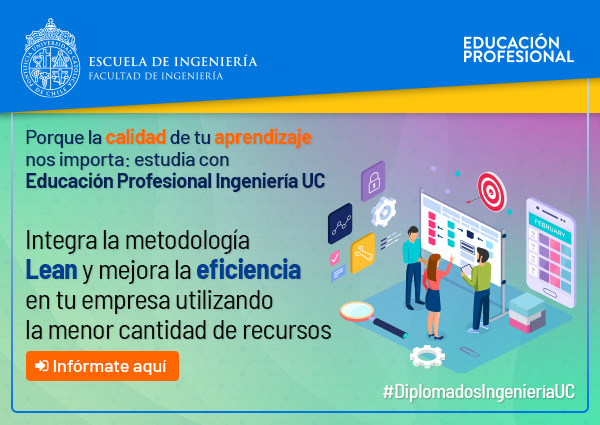 PONTIFICIA UNIVERSIDAD CATÓLICA DE CHILE

ESCUELA DE INGENIERÍA
FACULTAD DE INGENIERÍA

EDUCACIÓN PROFESIONAL

Porque la calidad de tu aprendizaje nos importa: estudia con Educación Profesional Ingeniería UC

Integra la metodología Lean y mejora la eficiencia en tu empresa utilizando la menor cantidad de recursos

Infórmate aquí

FEBRUARY

#DiplomadosIngenieríaUC